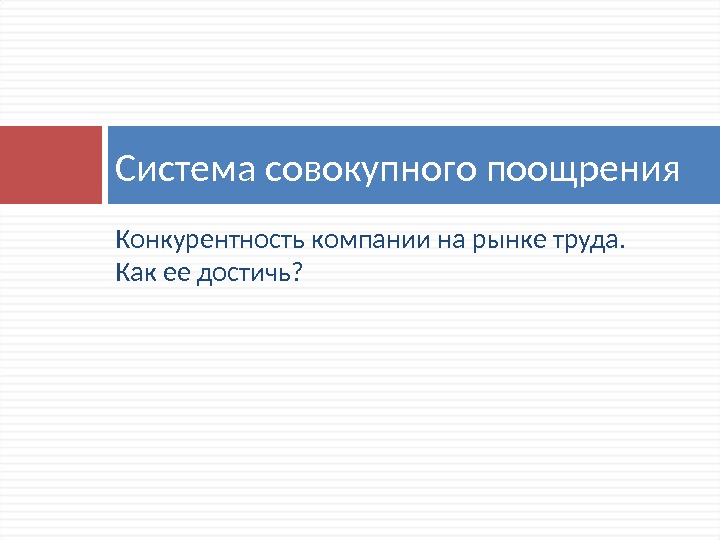 Система совокупного поощрения

Конкурентность компании на рынке труда.
Как ее достичь?